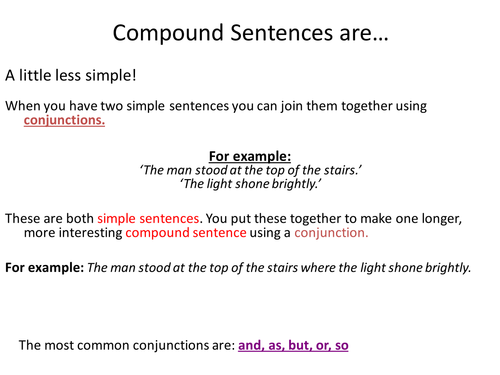 Compound Sentences are…

A little less simple!

When you have two simple sentences you can join them together using conjunctions.

For example:
'The man stood at the top of the stairs.'
'The light shone brightly.'

These are both simple sentences. You put these together to make one longer, more interesting compound sentence using a conjunction.

For example: The man stood at the top of the stairs where the light shone brightly.

The most common conjunctions are: and, as, but, or, so